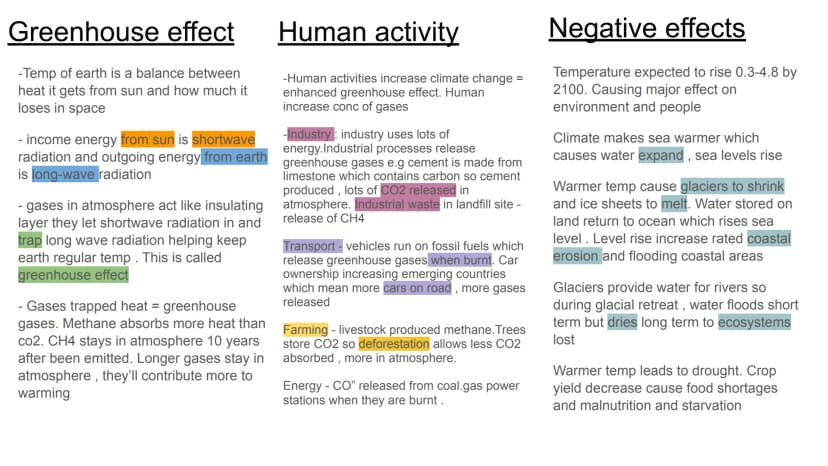 Greenhouse effect

-Temp of earth is a balance between heat it gets from sun and how much it loses in space

- income energy from sun is shortwave radiation and outgoing energy from earth is long-wave radiation

- gases in atmosphere act like insulating layer they let shortwave radiation in and trap long wave radiation helping keep earth regular temp . This is called greenhouse effect

- Gases trapped heat = greenhouse gases. Methane absorbs more heat than co2. CH4 stays in atmosphere 10 years after been emitted. Longer gases stay in atmosphere , they'll contribute more to warming

Human activity

-Human activities increase climate change = enhanced greenhouse effect. Human increase conc of gases

-Industry : industry uses lots of energy.Industrial processes release greenhouse gases e.g cement is made from limestone which contains carbon so cement produced , lots of CO2 released in atmosphere. Industrial waste in landfill site - release of CH4

Transport - vehicles run on fossil fuels which release greenhouse gases when burnt. Car ownership increasing emerging countries which mean more cars on road , more gases released

Farming - livestock produced methane.Trees store CO2 so deforestation allows less CO2 absorbed , more in atmosphere.

Energy - CO" released from coal.gas power stations when they are burnt .

Negative effects

Temperature expected to rise 0.3-4.8 by 2100. Causing major effect on environment and people

Climate makes sea warmer which causes water expand , sea levels rise

Warmer temp cause glaciers to shrink and ice sheets to melt. Water stored on land return to ocean which rises sea level . Level rise increase rated coastal erosion and flooding coastal areas

Glaciers provide water for rivers so during glacial retreat , water floods short term but dries long term to ecosystems lost

Warmer temp leads to drought. Crop yield decrease cause food shortages and malnutrition and starvation